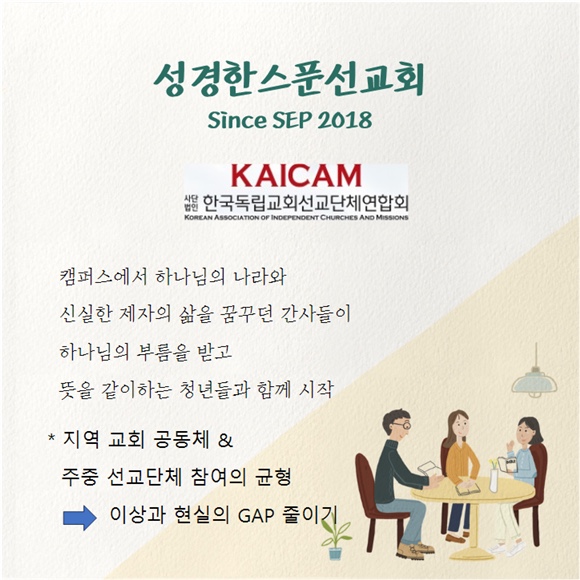 성경한스푼선교회
Since SEP 2018

KAICAM
사단법인 한국독립교회선교단체연합회
KOREAN ASSOCIATION OF INDEPENDENT CHURCHES AND MISSIONS

캠퍼스에서 하나님의 나라와
신실한 제자의 삶을 꿈꾸던 간사들이
하나님의 부름을 받고
뜻을 같이하는 청년들과 함께 시작

* 지역 교회 공동체 &
주중 선교단체 참여의 균형
이상과 현실의 GAP 줄이기